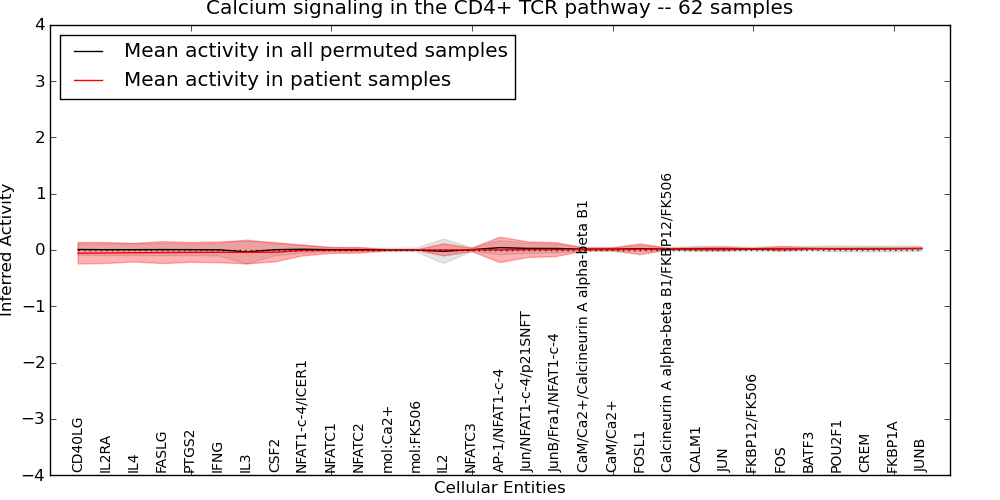 Calcium signaling in the CD4+ TCR pathway -- 62 samples

Mean activity in all permuted samples
Mean activity in patient samples

Inferred Activity

4
3
2
1
0
−1
−2
−3
−4

CD40LG
IL2RA
IL4
FASLG
PTGS2
IFNG
IL3
CSF2
NFAT1-c-4/ICER1
NFATC1
NFATC2
mol:Ca2+
mol:FK506
IL2
NFATC3
AP-1/NFAT1-c-4
Jun/NFAT1-c-4/p21SNFT
JunB/Fra1/NFAT1-c-4
CaM/Ca2+/Calcineurin A alpha-beta B1
CaM/Ca2+
FOSL1
Calcineurin A alpha-beta B1/FKBP12/FK506
CALM1
JUN
FKBP12/FK506
FOS
BATF3
POU2F1
CREM
FKBP1A
JUNB

Cellular Entities